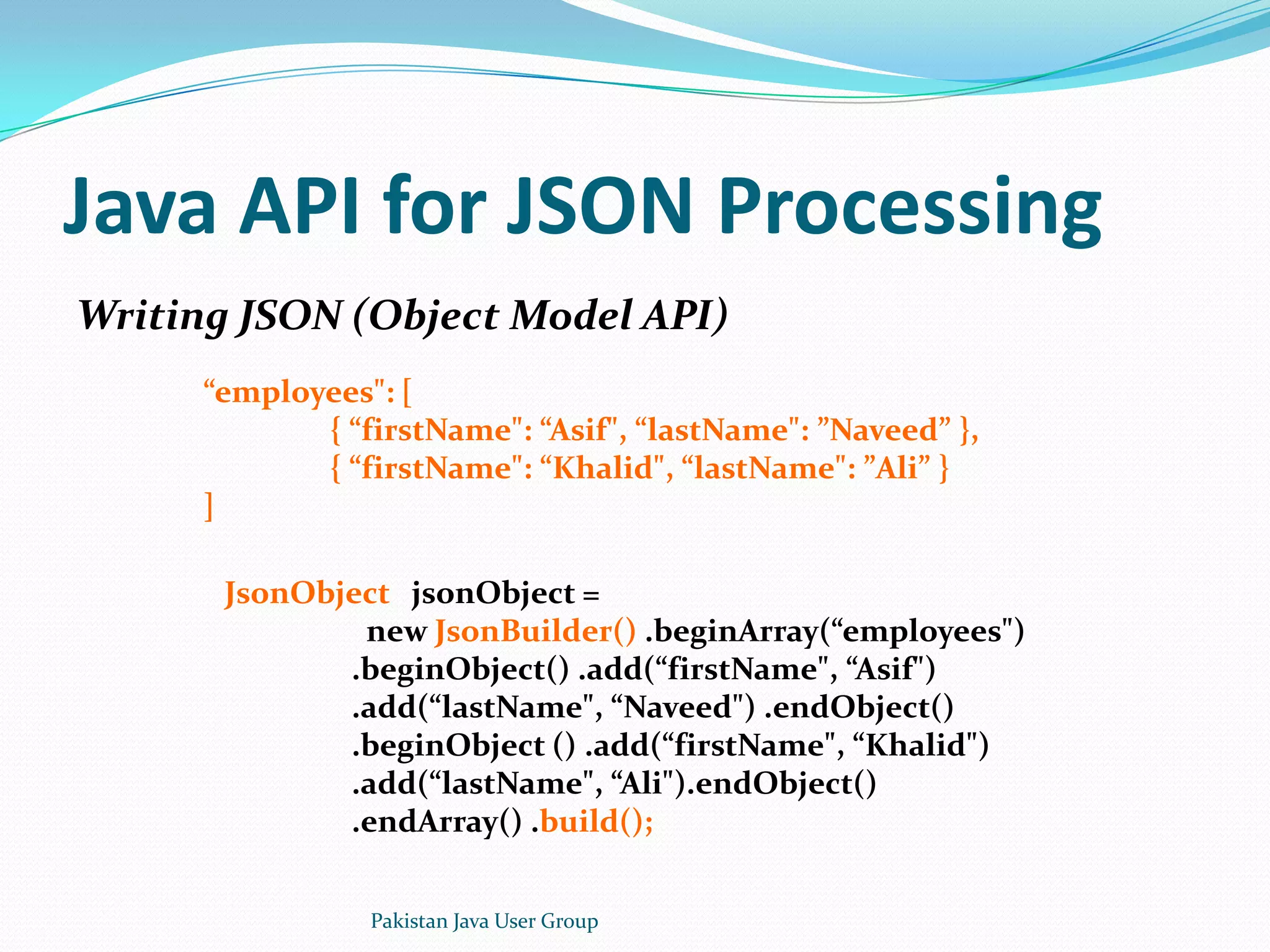 Java API for JSON Processing

Writing JSON (Object Model API)

“employees": [
{ “firstName": “Asif", “lastName": ”Naveed” },
{ “firstName": “Khalid", “lastName": ”Ali” }
]

JsonObject jsonObject =
new JsonBuilder() .beginArray(“employees")
.beginObject() .add(“firstName", “Asif")
.add(“lastName", “Naveed") .endObject()
.beginObject () .add(“firstName", “Khalid")
.add(“lastName", “Ali").endObject()
.endArray() .build();

Pakistan Java User Group